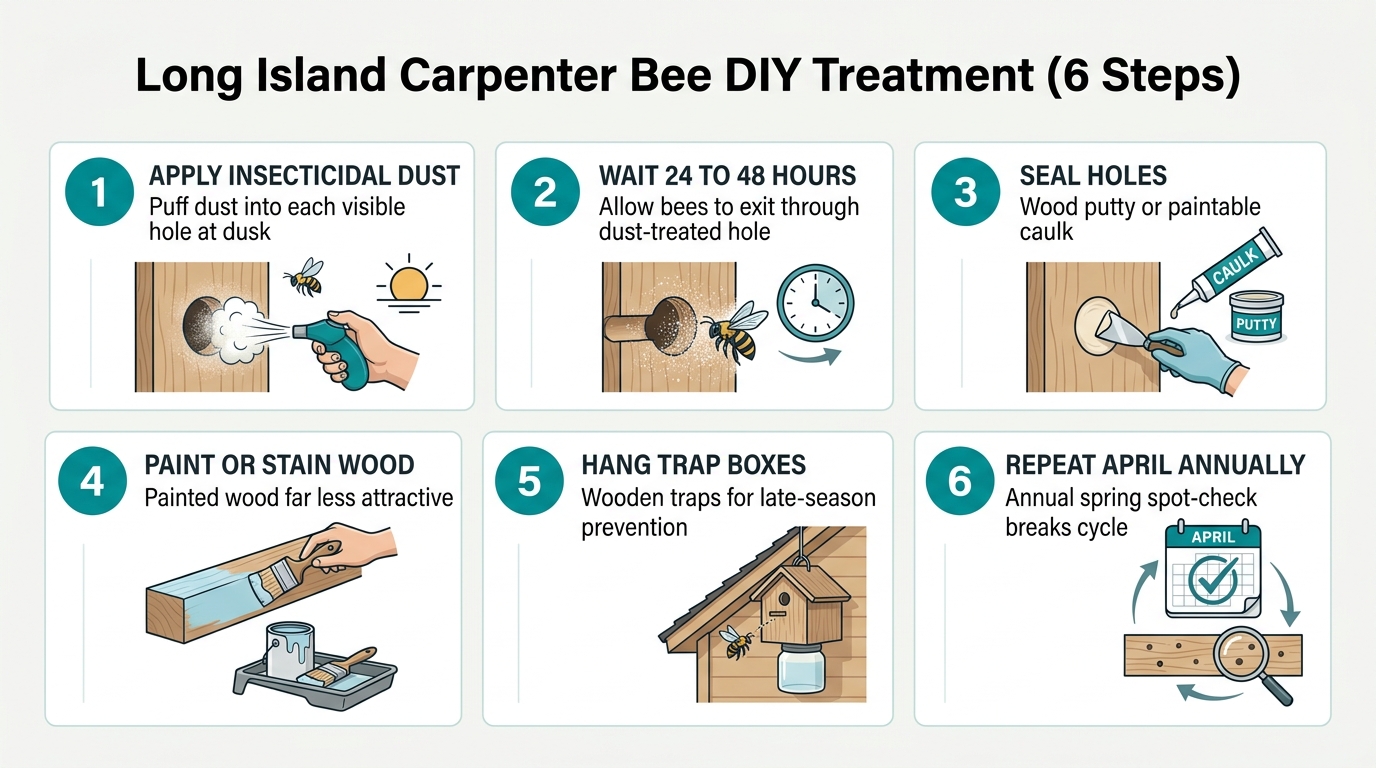 Long Island Carpenter Bee DIY Treatment (6 Steps)

1
APPLY INSECTICIDAL DUST
Puff dust into each visible hole at dusk

2
WAIT 24 TO 48 HOURS
Allow bees to exit through dust-treated hole

3
SEAL HOLES
Wood putty or paintable caulk

CAULK

PUTTY

4
PAINT OR STAIN WOOD
Painted wood far less attractive

5
HANG TRAP BOXES
Wooden traps for late-season prevention

6
REPEAT APRIL ANNUALLY
Annual spring spot-check breaks cycle

APRIL